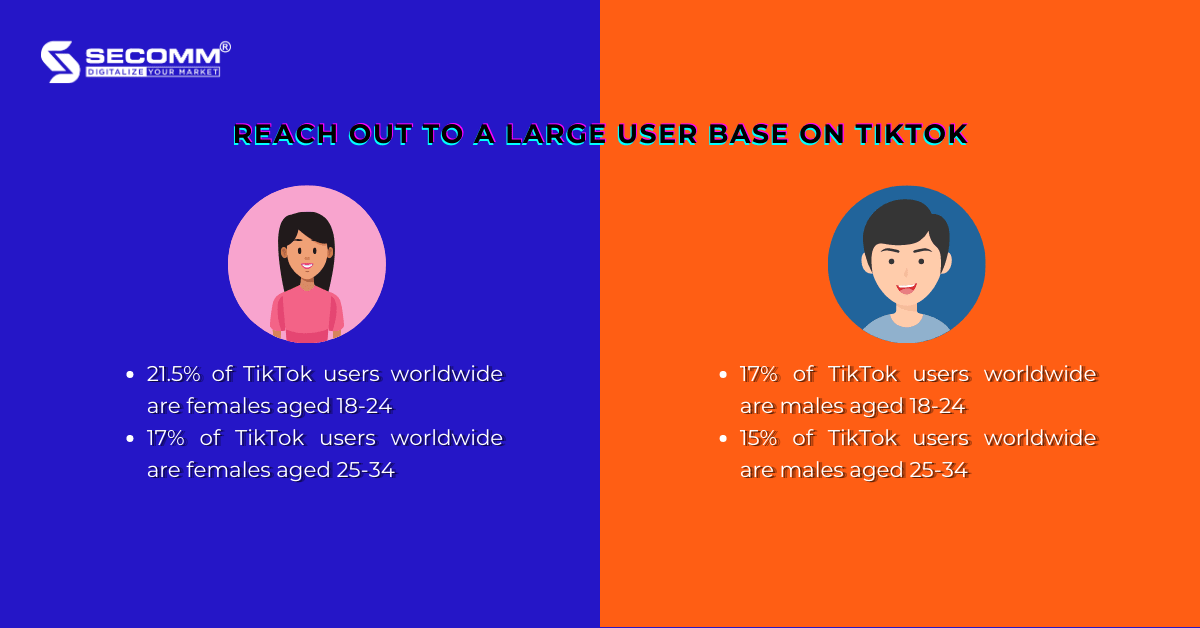 SECOMM®
DIGITALIZE YOUR MARKET

REACH OUT TO A LARGE USER BASE ON TIKTOK

• 21.5% of TikTok users worldwide are females aged 18-24
• 17% of TikTok users worldwide are females aged 25-34

• 17% of TikTok users worldwide are males aged 18-24
• 15% of TikTok users worldwide are males aged 25-34